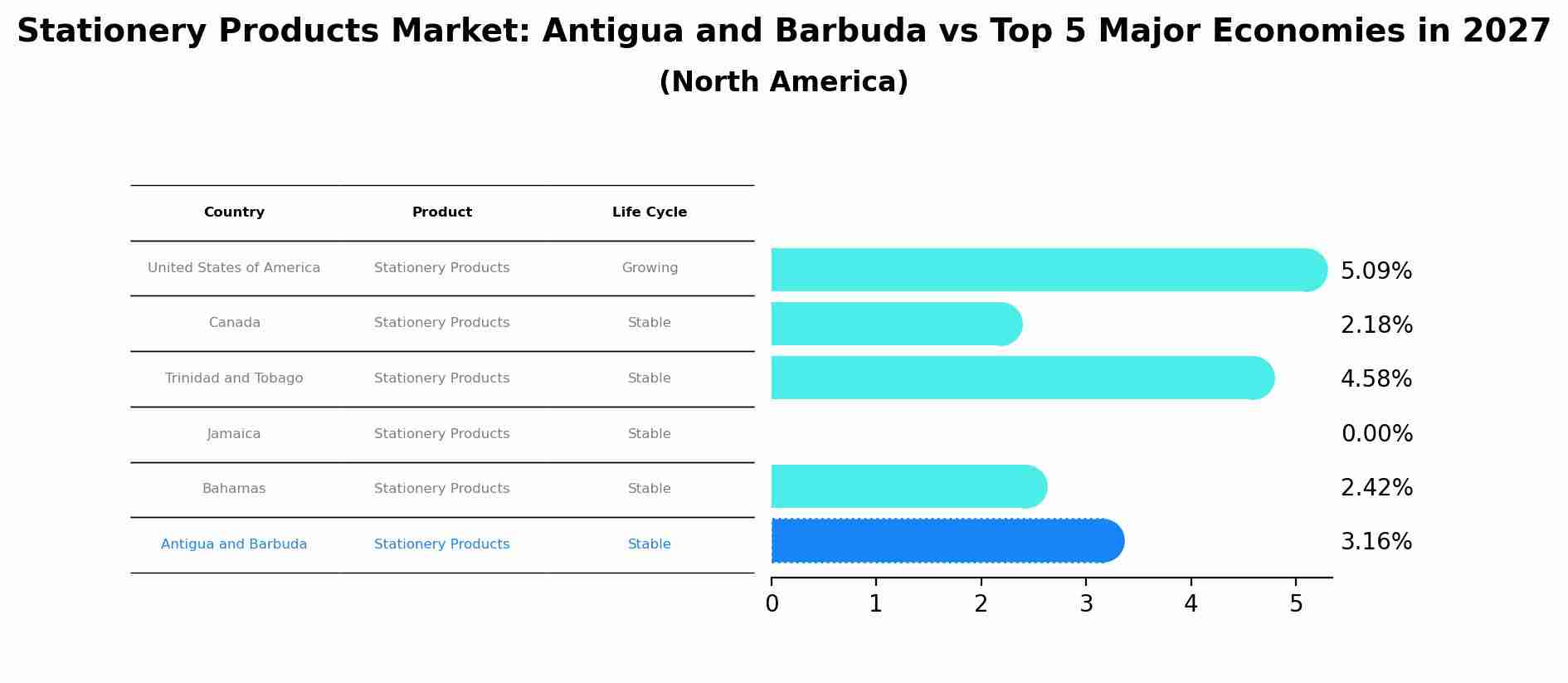 Stationery Products Market: Antigua and Barbuda vs Top 5 Major Economies in 2027
(North America)

| Country | Product | Life Cycle |
|---|---|---|
| United States of America | Stationery Products | Growing |
| Canada | Stationery Products | Stable |
| Trinidad and Tobago | Stationery Products | Stable |
| Jamaica | Stationery Products | Stable |
| Bahamas | Stationery Products | Stable |
| Antigua and Barbuda | Stationery Products | Stable |

5.09%
2.18%
4.58%
0.00%
2.42%
3.16%

0 1 2 3 4 5